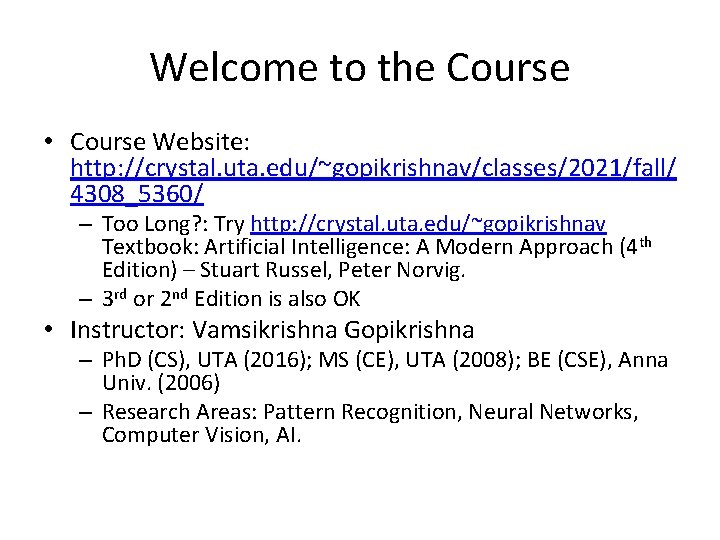 Welcome to the Course

• Course Website: http://crystal.uta.edu/~gopikrishnav/classes/2021/fall/4308_5360/
– Too Long?: Try http://crystal.uta.edu/~gopikrishnav Textbook: Artificial Intelligence: A Modern Approach (4$^{th}$ Edition) – Stuart Russel, Peter Norvig.
– 3$^{rd}$ or 2$^{nd}$ Edition is also OK
• Instructor: Vamsikrishna Gopikrishna
– PhD (CS), UTA (2016); MS (CE), UTA (2008); BE (CSE), Anna Univ. (2006)
– Research Areas: Pattern Recognition, Neural Networks, Computer Vision, AI.